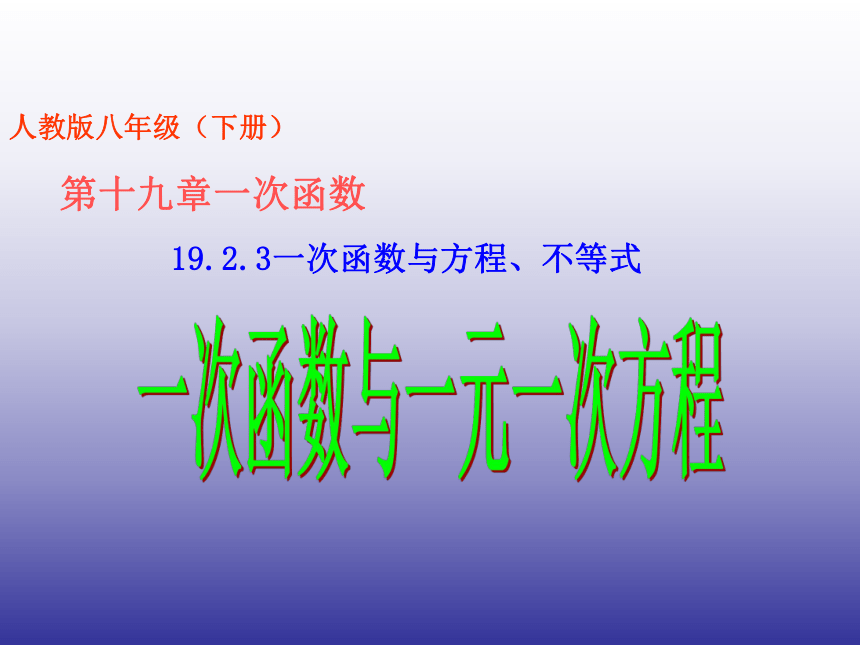 人教版八年级（下册）

第十九章一次函数

19.2.3一次函数与方程、不等式

一次函数与一元一次方程